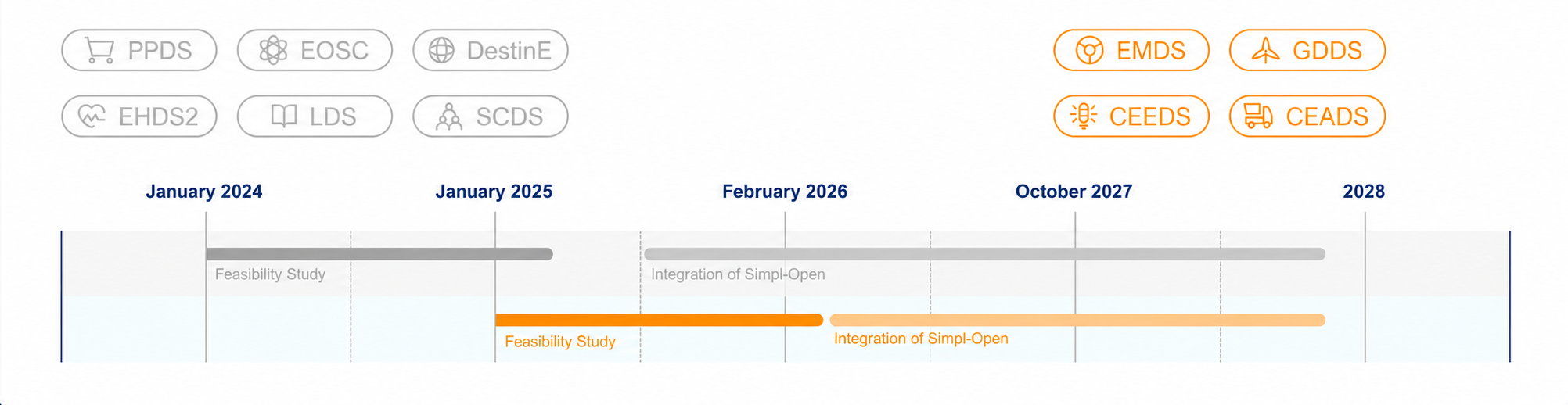 PPDS EOSC DestinE

EHDS2 LDS SCDS

EMDS GDDS

CEEDS CEADS

January 2024 January 2025 February 2026 October 2027 2028

Feasibility Study

Integration of Simpl-Open

Feasibility Study

Integration of Simpl-Open